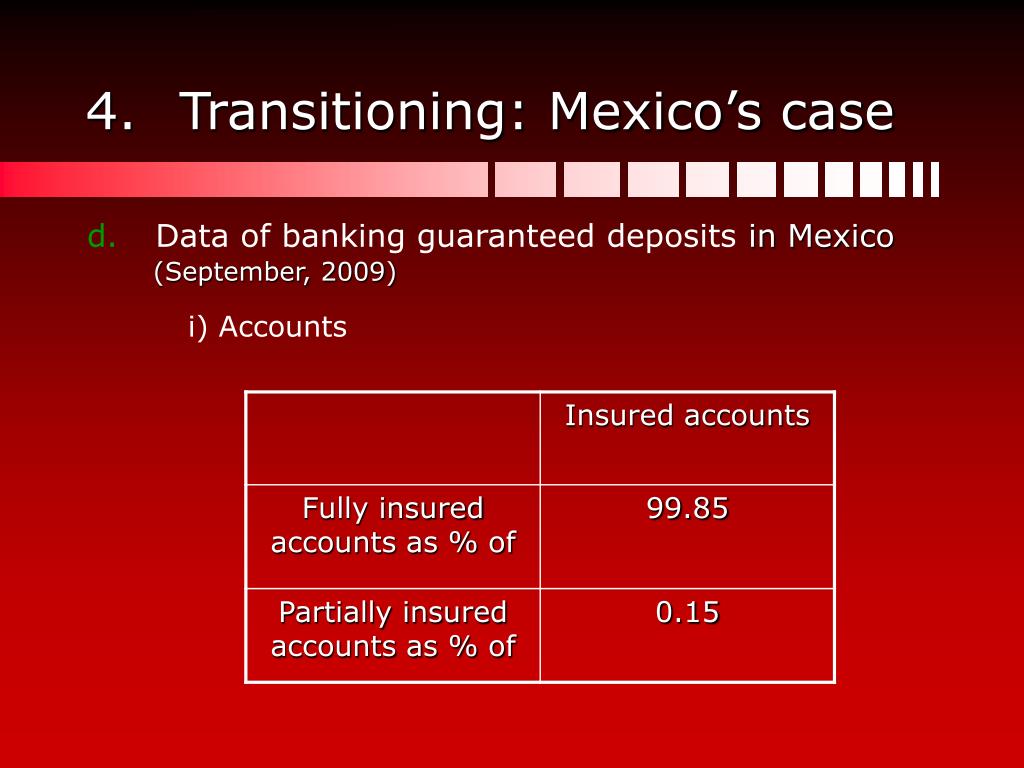 4. Transitioning: Mexico’s case

d. Data of banking guaranteed deposits in Mexico (September, 2009)

i) Accounts

| | Insured accounts |
|---|---|
| Fully insured accounts as % of | 99.85 |
| Partially insured accounts as % of | 0.15 |